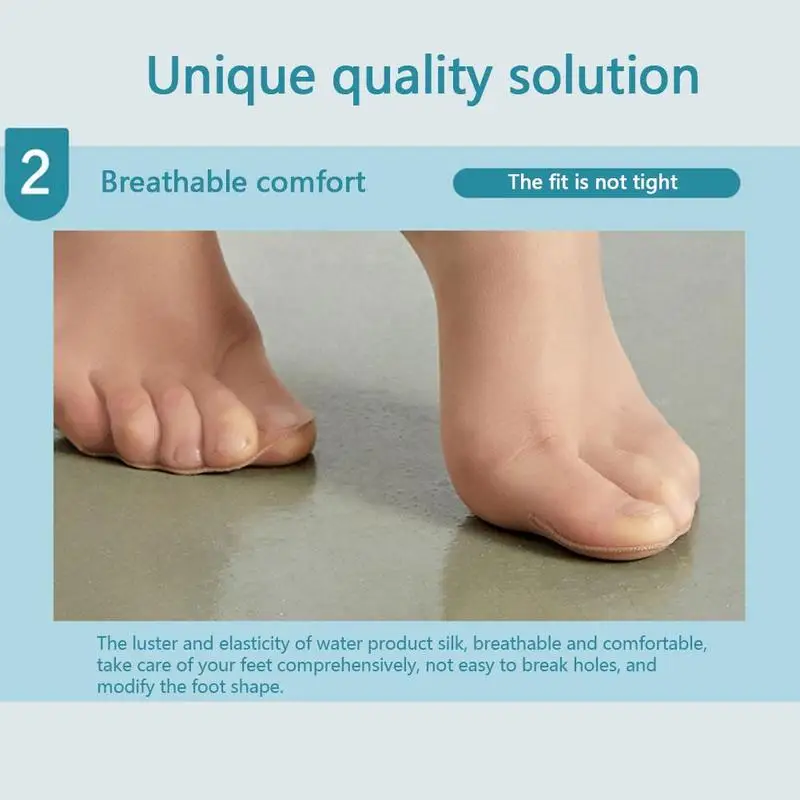 Unique quality solution

2

Breathable comfort

The fit is not tight

The luster and elasticity of water product silk, breathable and comfortable, take care of your feet comprehensively, not easy to break holes, and modify the foot shape.